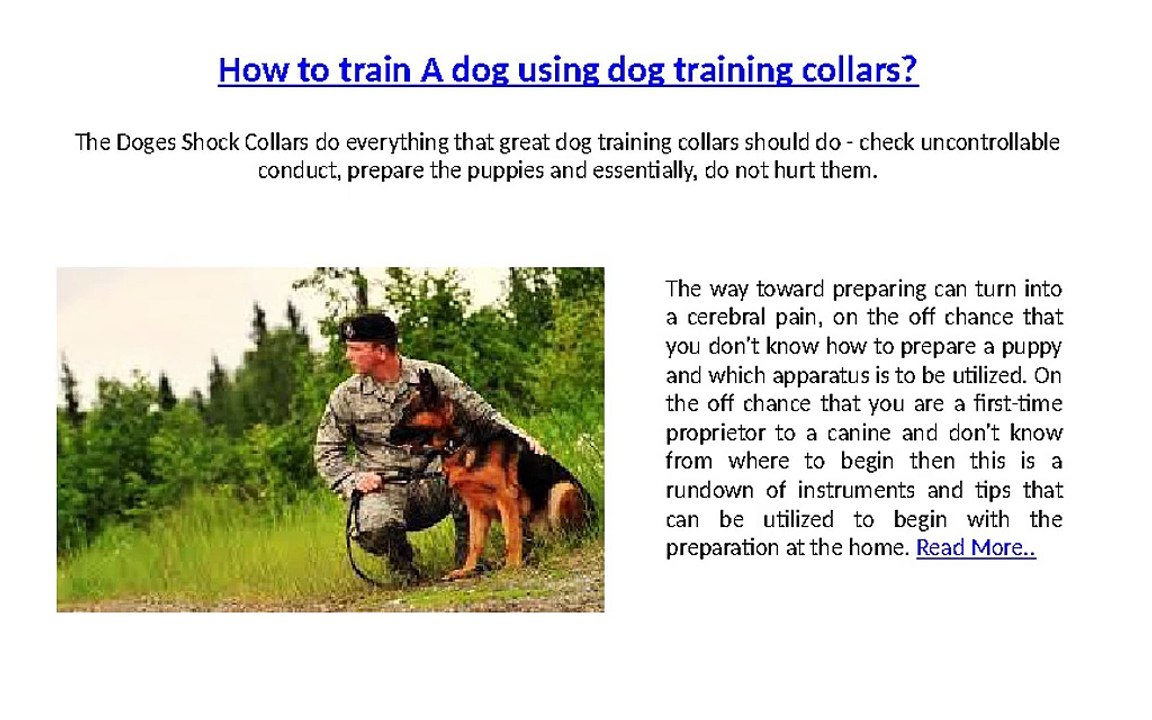 How to train A dog using dog training collars?

The Doges Shock Collars do everything that great dog training collars should do - check uncontrollable conduct, prepare the puppies and essentially, do not hurt them.

The way toward preparing can turn into a cerebral pain, on the off chance that you don't know how to prepare a puppy and which apparatus is to be utilized. On the off chance that you are a first-time proprietor to a canine and don't know from where to begin then this is a rundown of instruments and tips that can be utilized to begin with the preparation at the home. Read More..